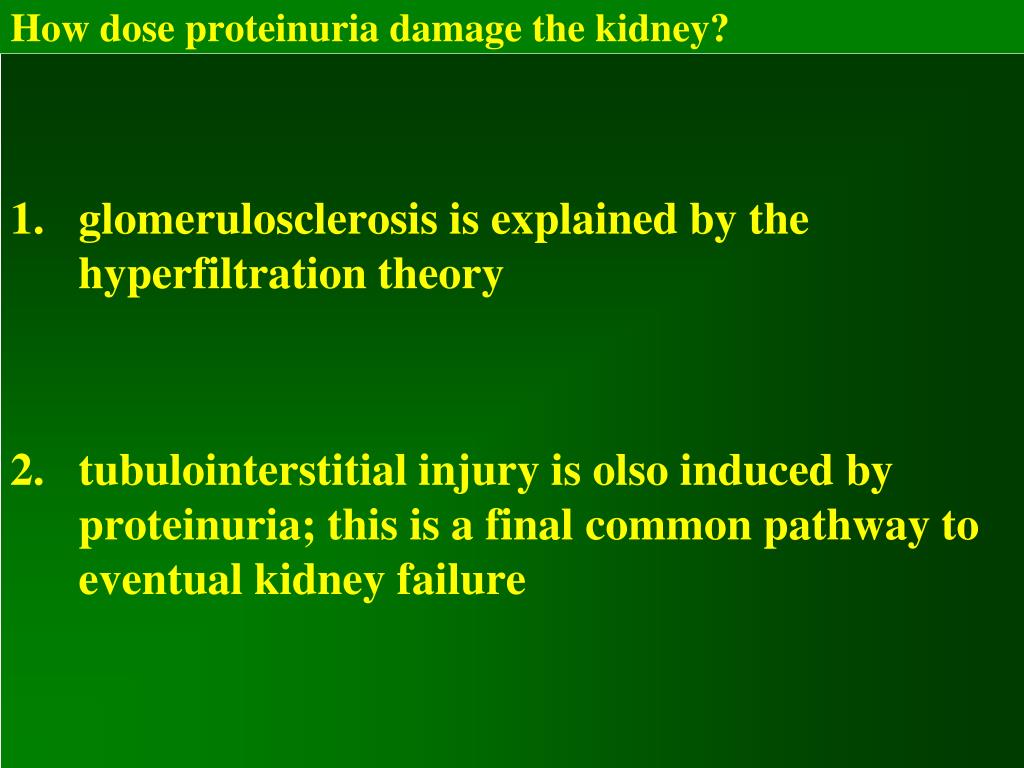 How dose proteinuria damage the kidney?

1. glomerulosclerosis is explained by the hyperfiltration theory

2. tubulointerstitial injury is olso induced by proteinuria; this is a final common pathway to eventual kidney failure